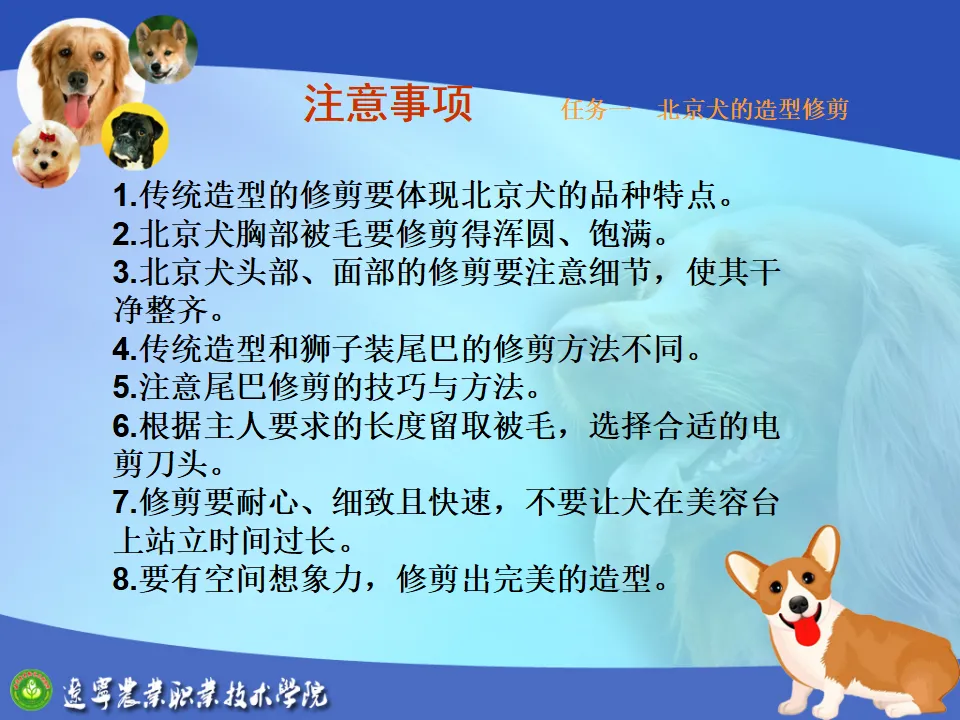 注意事项

任务一 北京犬的造型修剪

1.传统造型的修剪要体现北京犬的品种特点。
2.北京犬胸部被毛要修剪得浑圆、饱满。
3.北京犬头部、面部的修剪要注意细节，使其干净整齐。
4.传统造型和狮子装尾巴的修剪方法不同。
5.注意尾巴修剪的技巧与方法。
6.根据主人要求的长度留取被毛，选择合适的电剪刀头。
7.修剪要耐心、细致且快速，不要让犬在美容台上站立时间过长。
8.要有空间想象力，修剪出完美的造型。

辽宁农业职业技术学院